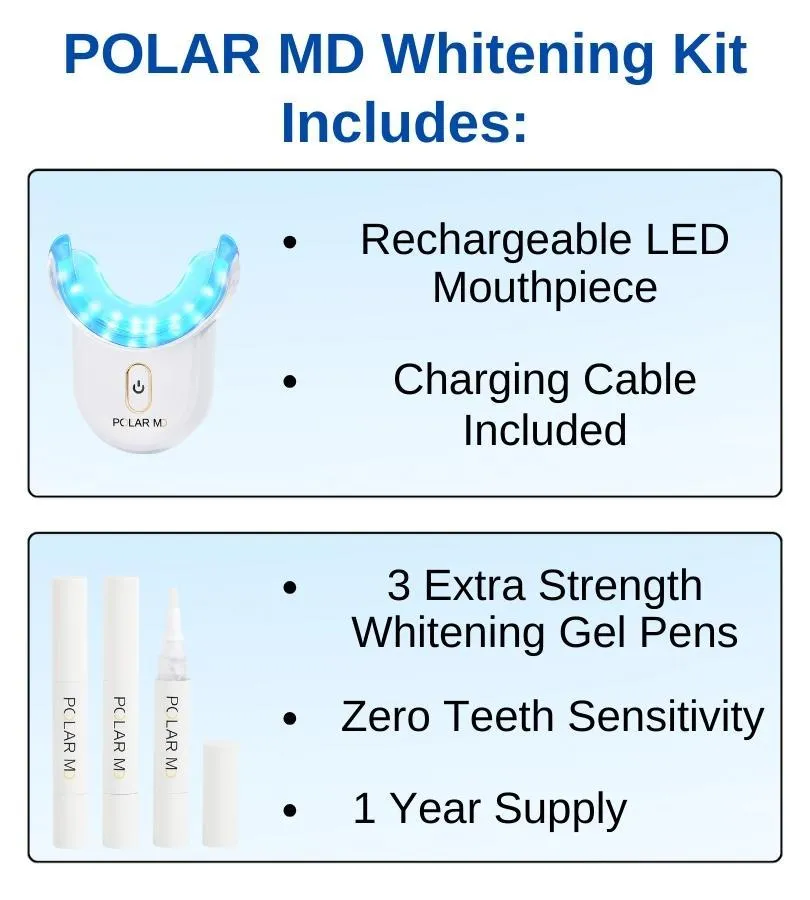 POLAR MD Whitening Kit Includes:

POLAR MD

• Rechargeable LED Mouthpiece

• Charging Cable Included

POLAR MD

POLAR MD

POLAR MD

• 3 Extra Strength Whitening Gel Pens

• Zero Teeth Sensitivity

• 1 Year Supply